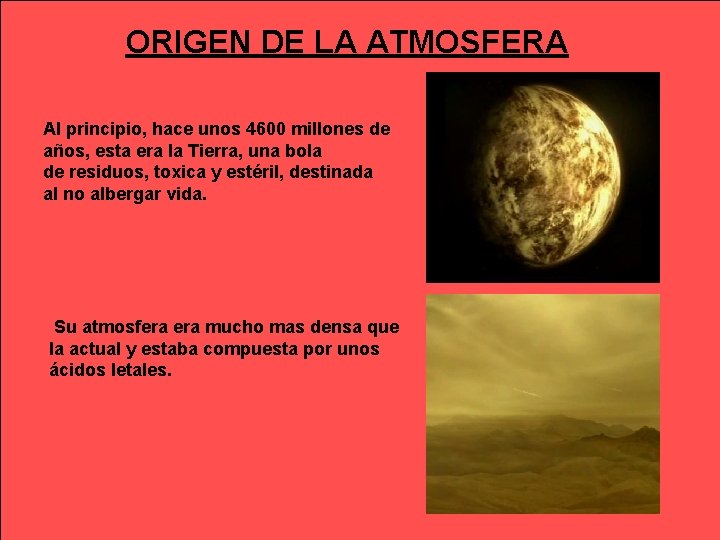 ORIGEN DE LA ATMOSFERA

Al principio, hace unos 4600 millones de años, esta era la Tierra, una bola de residuos, toxica y estéril, destinada al no albergar vida.

Su atmosfera era mucho mas densa que la actual y estaba compuesta por unos ácidos letales.